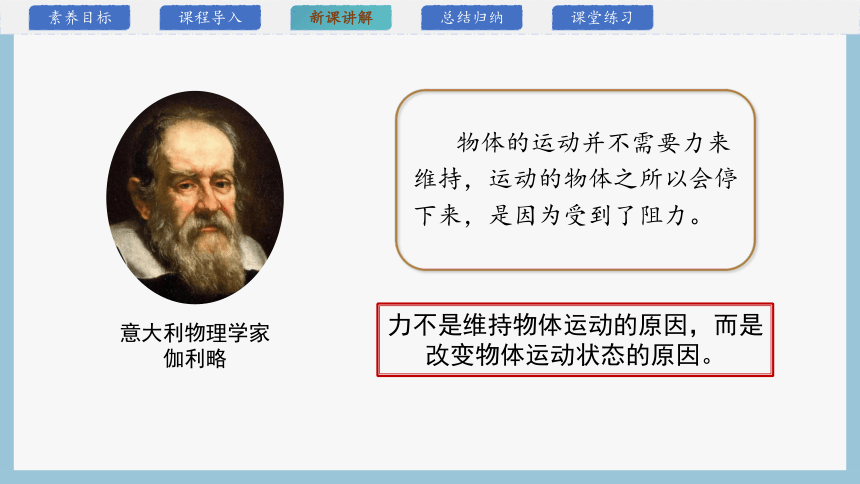 素养目标　课程导入　新课讲解　总结归纳　课堂练习

意大利物理学家
伽利略

物体的运动并不需要力来维持，运动的物体之所以会停下来，是因为受到了阻力。

力不是维持物体运动的原因，而是改变物体运动状态的原因。